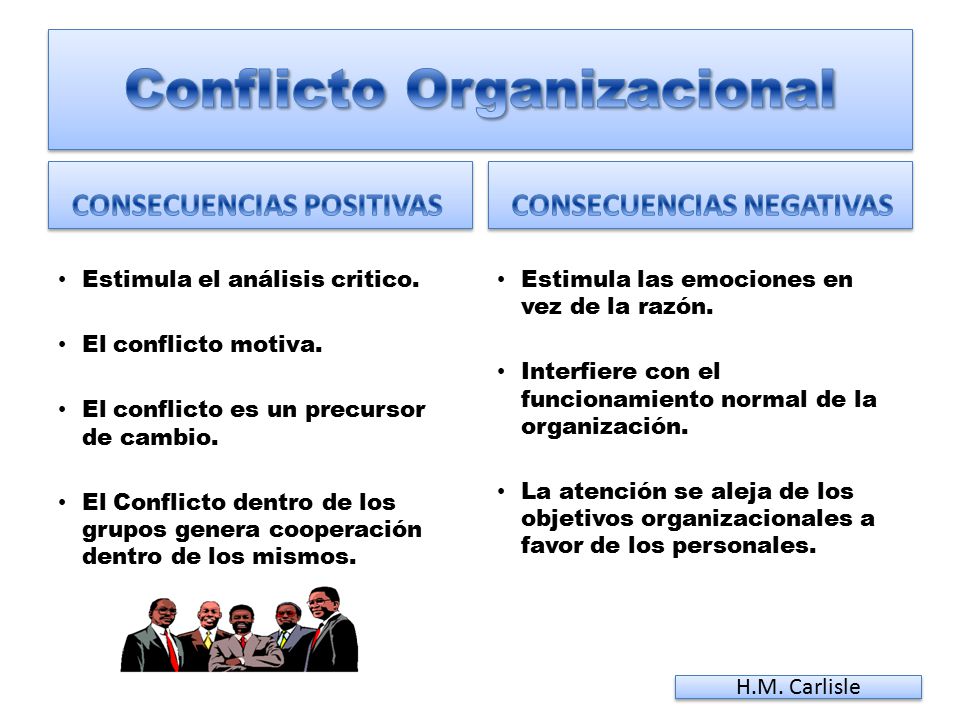 Conflicto Organizacional

CONSECUENCIAS POSITIVAS

• Estimula el análisis critico.

• El conflicto motiva.

• El conflicto es un precursor de cambio.

• El Conflicto dentro de los grupos genera cooperación dentro de los mismos.

CONSECUENCIAS NEGATIVAS

• Estimula las emociones en vez de la razón.

• Interfiere con el funcionamiento normal de la organización.

• La atención se aleja de los objetivos organizacionales a favor de los personales.

H.M. Carlisle